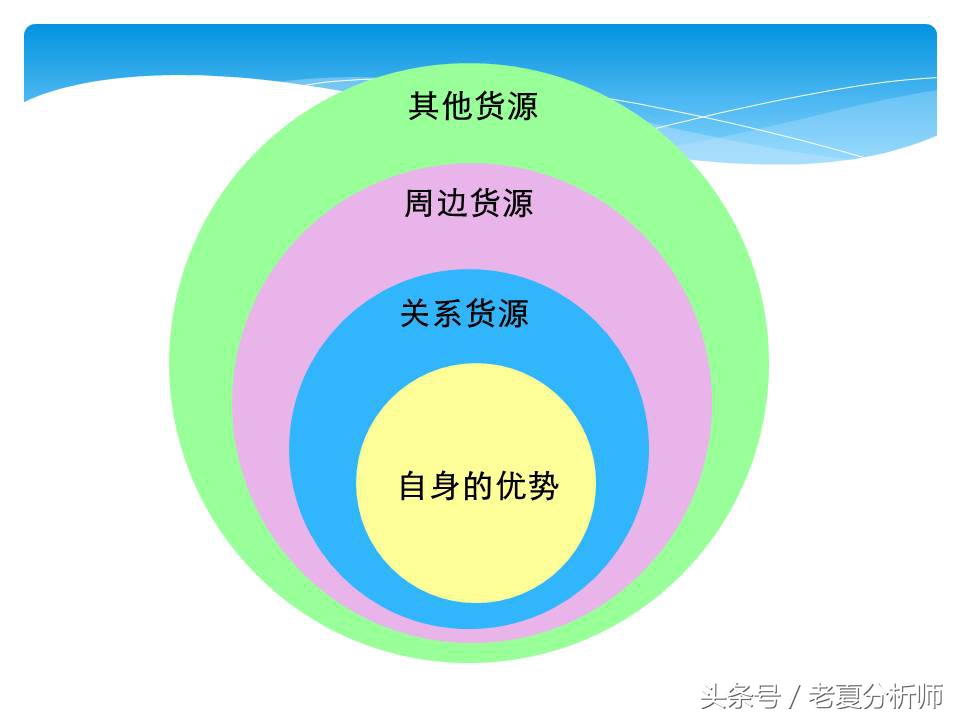 其他货源

周边货源

关系货源

自身的优势

头条号 / 老夏分析师